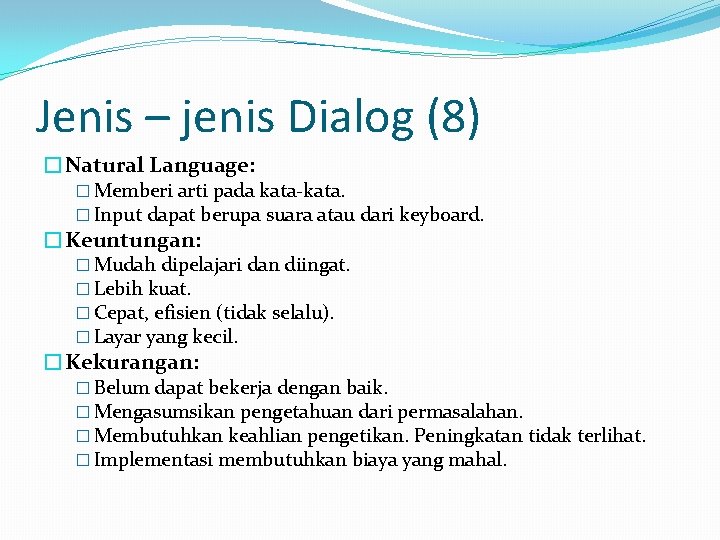 Jenis – jenis Dialog (8)

Natural Language:
Memberi arti pada kata-kata.
Input dapat berupa suara atau dari keyboard.

Keuntungan:
Mudah dipelajari dan diingat.
Lebih kuat.
Cepat, efisien (tidak selalu).
Layar yang kecil.

Kekurangan:
Belum dapat bekerja dengan baik.
Mengasumsikan pengetahuan dari permasalahan.
Membutuhkan keahlian pengetikan. Peningkatan tidak terlihat.
Implementasi membutuhkan biaya yang mahal.